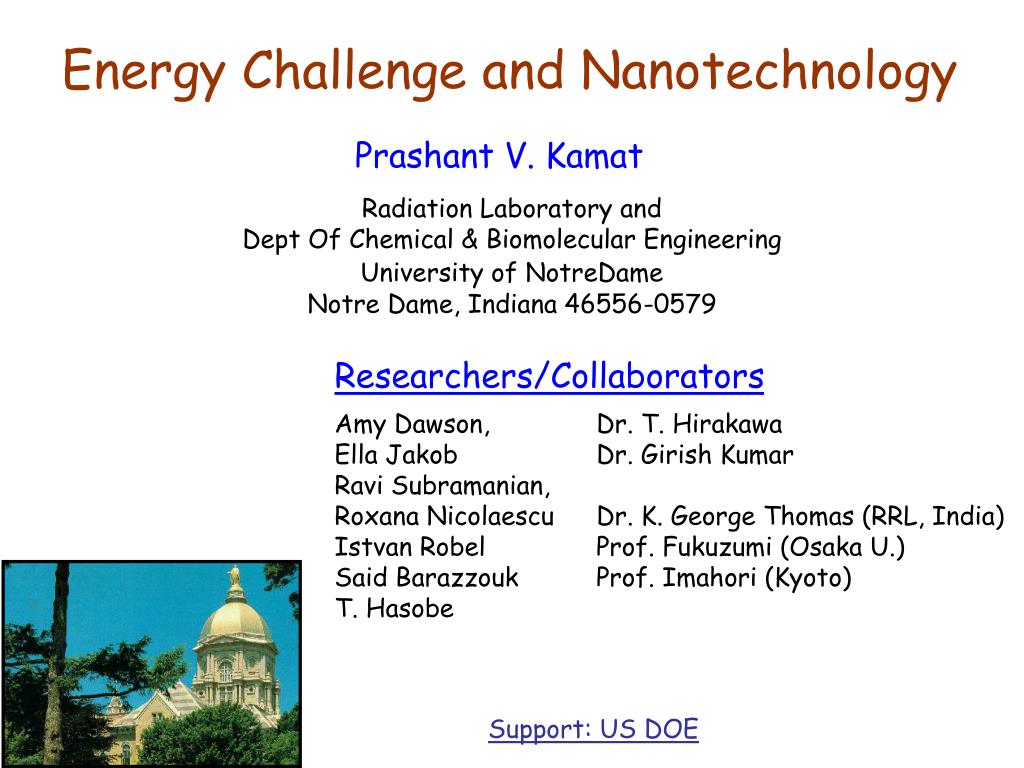 Energy Challenge and Nanotechnology

Prashant V. Kamat

Radiation Laboratory and
Dept Of Chemical & Biomolecular Engineering
University of NotreDame
Notre Dame, Indiana 46556-0579

Researchers/Collaborators

Amy Dawson,
Ella Jakob
Ravi Subramanian,
Roxana Nicolaescu
Istvan Robel
Said Barazzouk
T. Hasobe

Dr. T. Hirakawa
Dr. Girish Kumar

Dr. K. George Thomas (RRL, India)
Prof. Fukuzumi (Osaka U.)
Prof. Imahori (Kyoto)

Support: US DOE